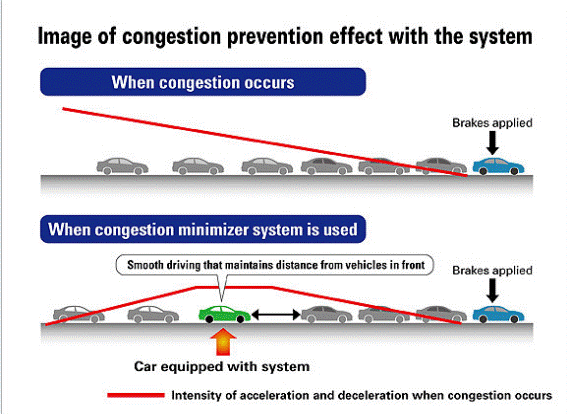 Image of congestion prevention effect with the system

When congestion occurs

Brakes applied

When congestion minimizer system is used

Smooth driving that maintains distance from vehicles in front

Brakes applied

Car equipped with system

Intensity of acceleration and deceleration when congestion occurs